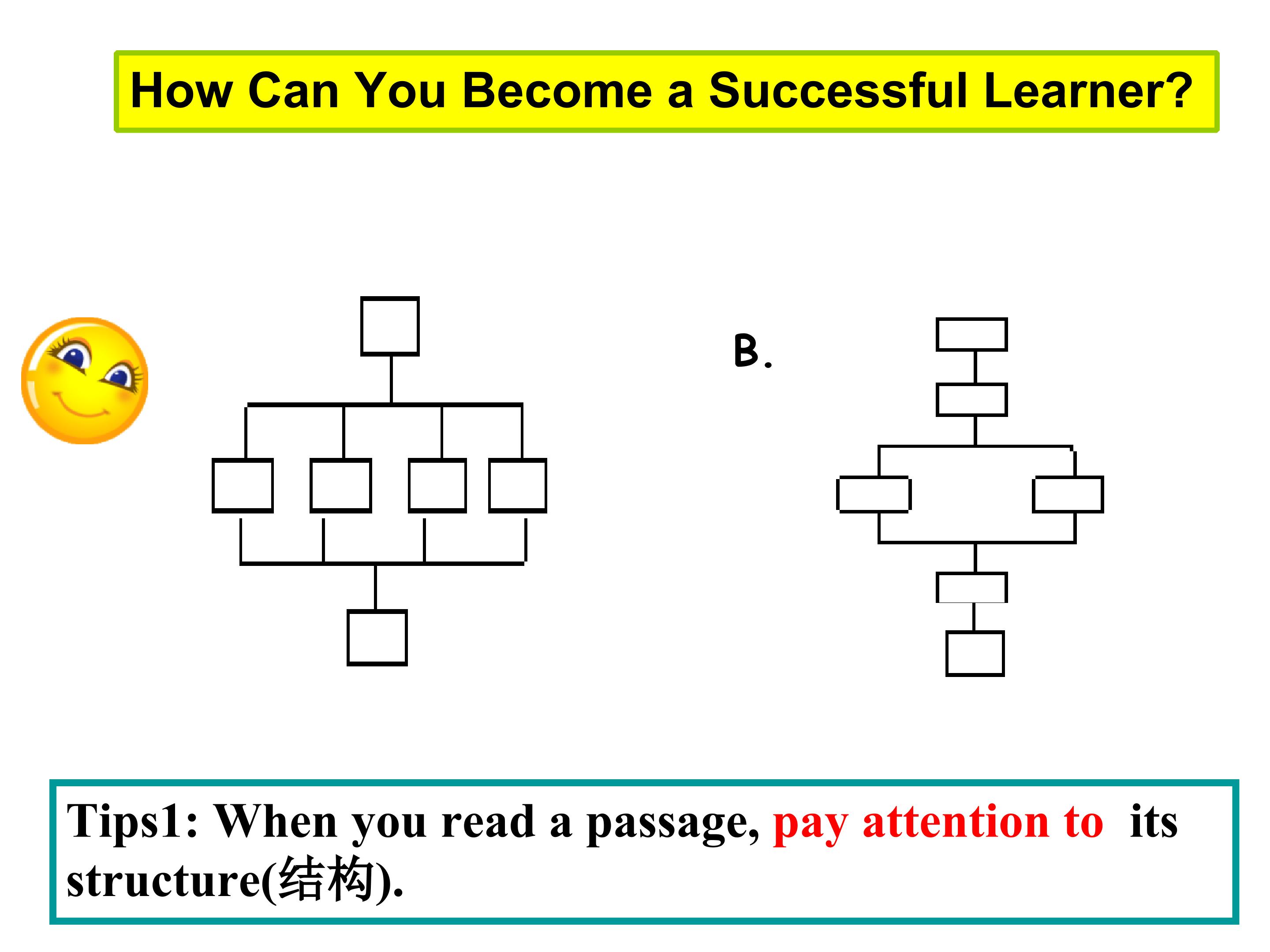 How Can You Become a Successful Learner?

B.

Tips1: When you read a passage, pay attention to its structure(结构).